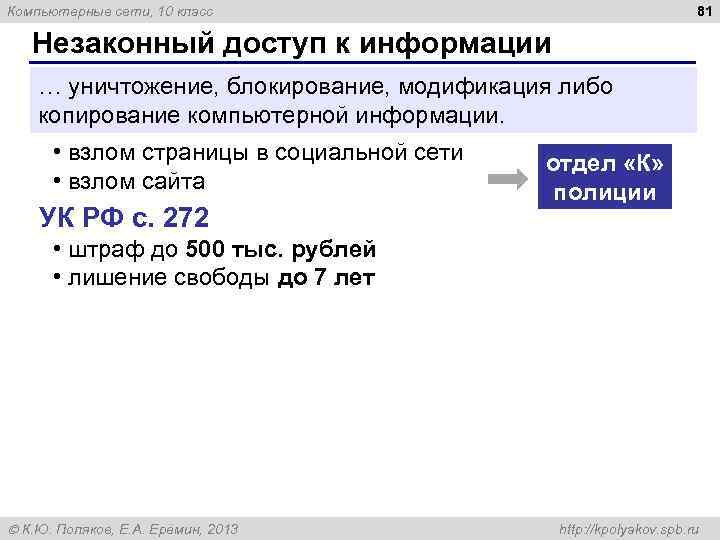 Компьютерные сети, 10 класс

81

Незаконный доступ к информации

… уничтожение, блокирование, модификация либо копирование компьютерной информации.

• взлом страницы в социальной сети
• взлом сайта

отдел «К» полиции

УК РФ с. 272

• штраф до 500 тыс. рублей
• лишение свободы до 7 лет

© К.Ю. Поляков, Е.А. Еремин, 2013

http://kpolyakov.spb.ru